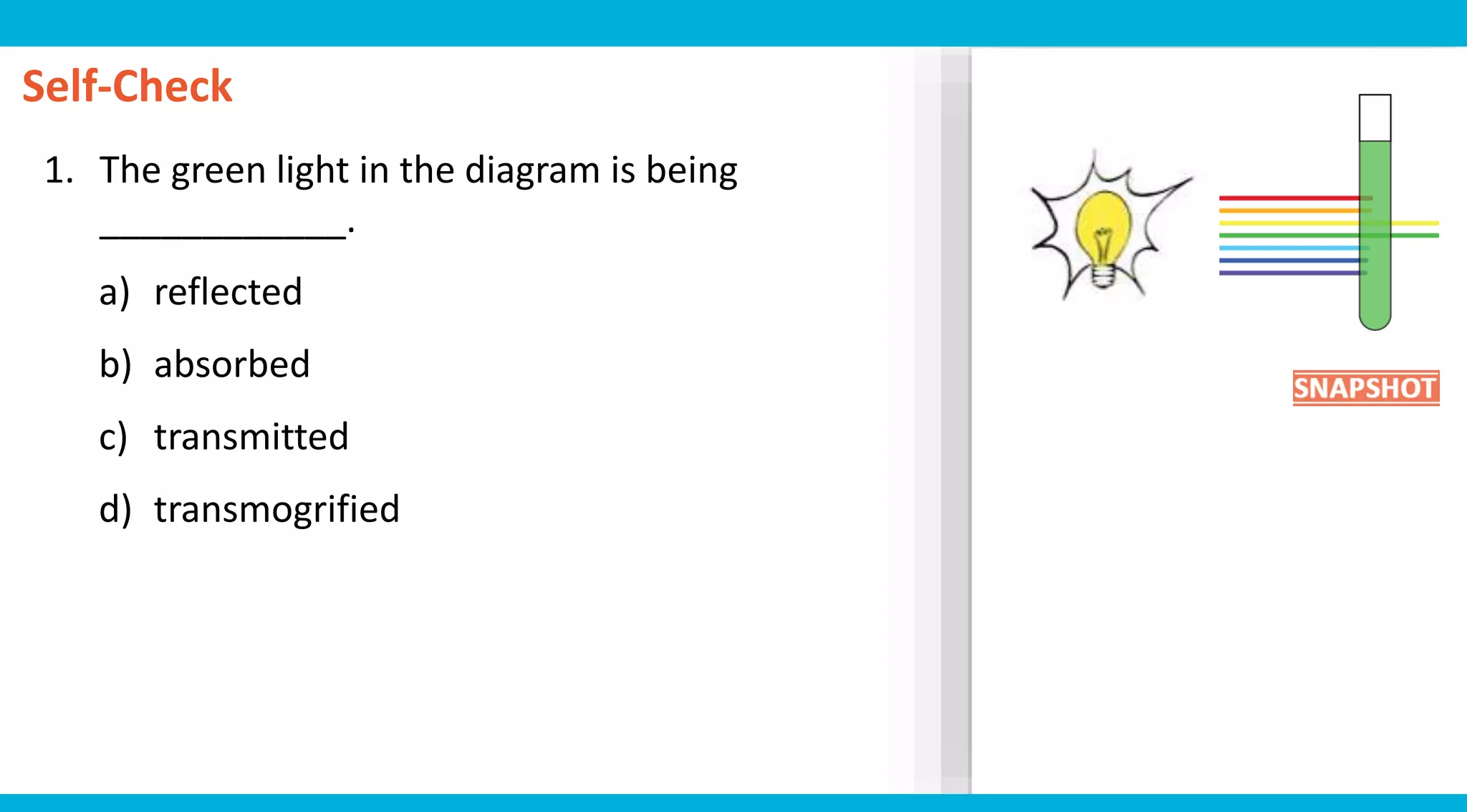 Self-Check

1. The green light in the diagram is being ____________.

a) reflected

b) absorbed

c) transmitted

d) transmogrified

SNAPSHOT